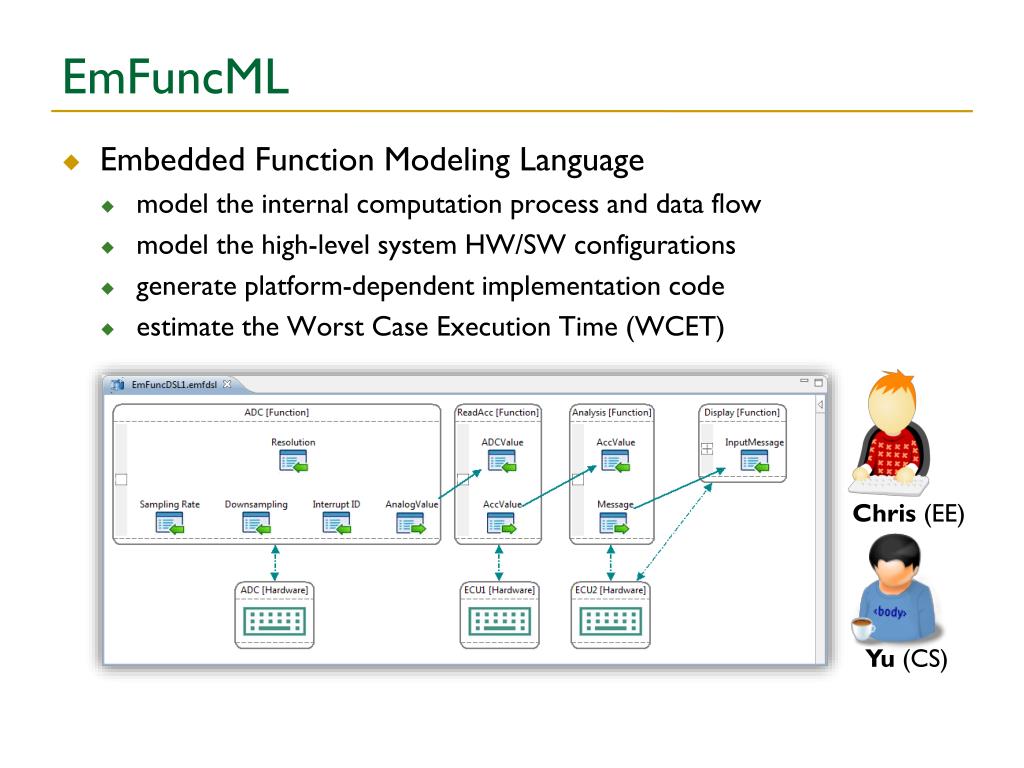 EmFuncML

Embedded Function Modeling Language

model the internal computation process and data flow

model the high-level system HW/SW configurations

generate platform-dependent implementation code

estimate the Worst Case Execution Time (WCET)

EmFuncDSL1.emfdsl

ADC [Function]

Resolution

Sampling Rate

Downsampling

Interrupt ID

AnalogValue

ReadAcc [Function]

ADCValue

AccValue

Analysis [Function]

AccValue

Message

Display [Function]

InputMessage

ADC [Hardware]

ECU1 [Hardware]

ECU2 [Hardware]

Chris (EE)

<body>

Yu (CS)